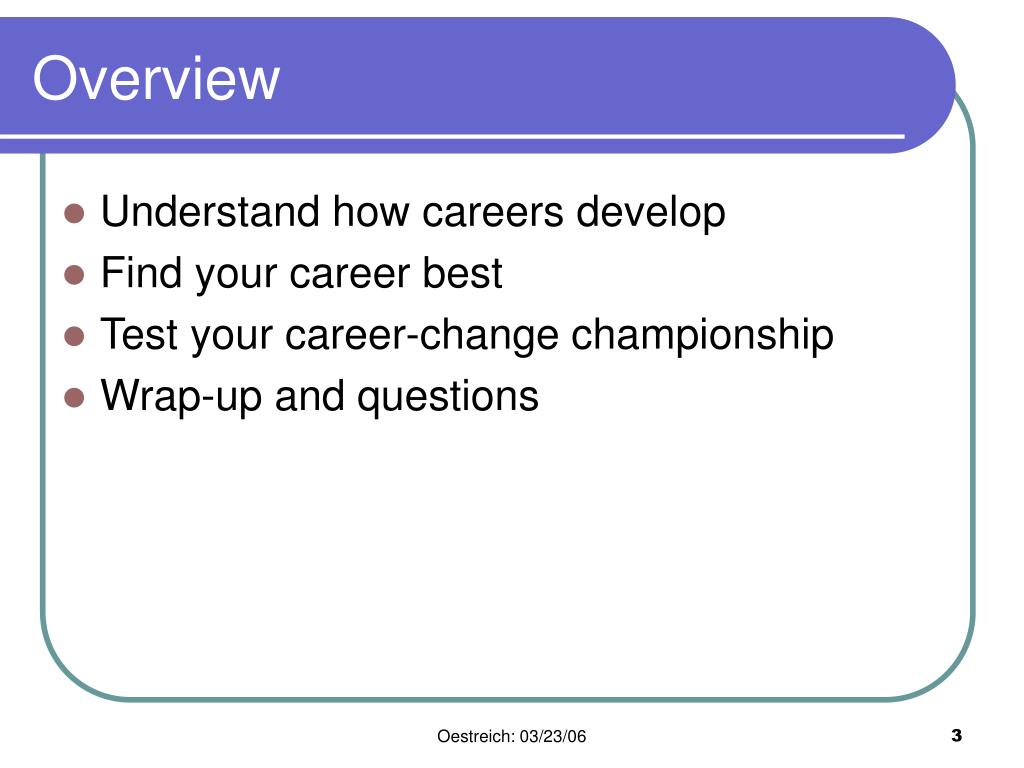 Overview

- Understand how careers develop
- Find your career best
- Test your career-change championship
- Wrap-up and questions

Oestreich: 03/23/06

3